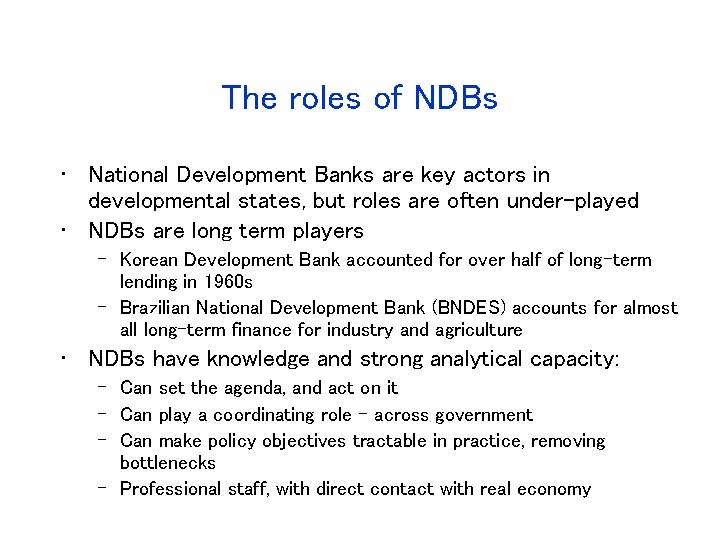 The roles of NDBs

• National Development Banks are key actors in developmental states, but roles are often under-played
• NDBs are long term players
– Korean Development Bank accounted for over half of long-term lending in 1960s
– Brazilian National Development Bank (BNDES) accounts for almost all long-term finance for industry and agriculture
• NDBs have knowledge and strong analytical capacity:
– Can set the agenda, and act on it
– Can play a coordinating role – across government
– Can make policy objectives tractable in practice, removing bottlenecks
– Professional staff, with direct contact with real economy